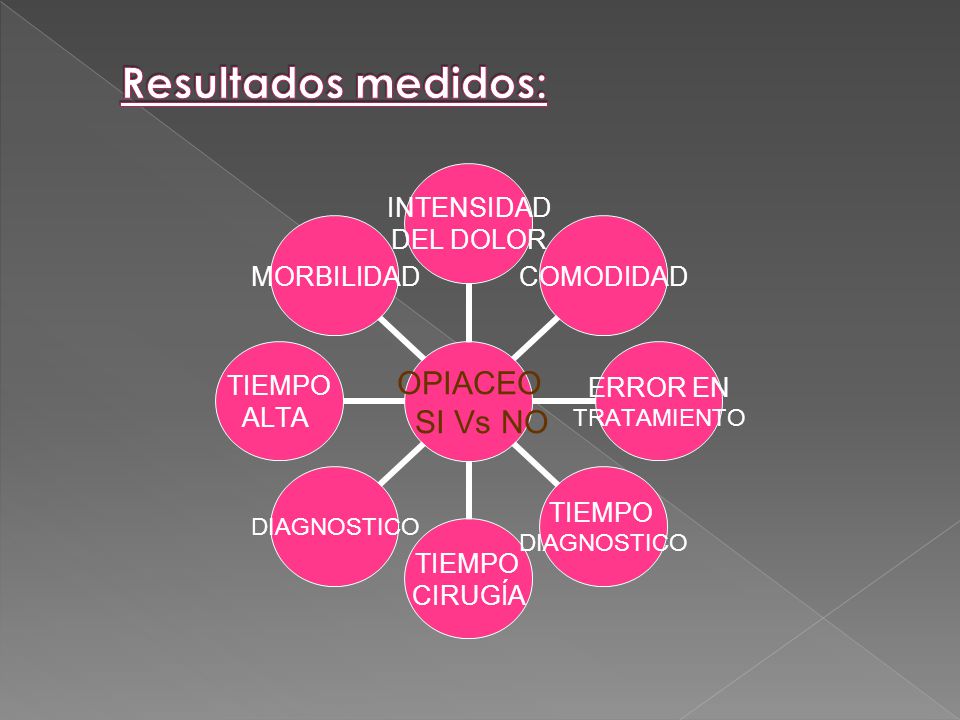 Resultados medidos:

OPIACEO SI Vs NO

INTENSIDAD DEL DOLOR

COMODIDAD

ERROR EN TRATAMIENTO

TIEMPO DIAGNOSTICO

TIEMPO CIRUGÍA

DIAGNOSTICO

TIEMPO ALTA

MORBILIDAD